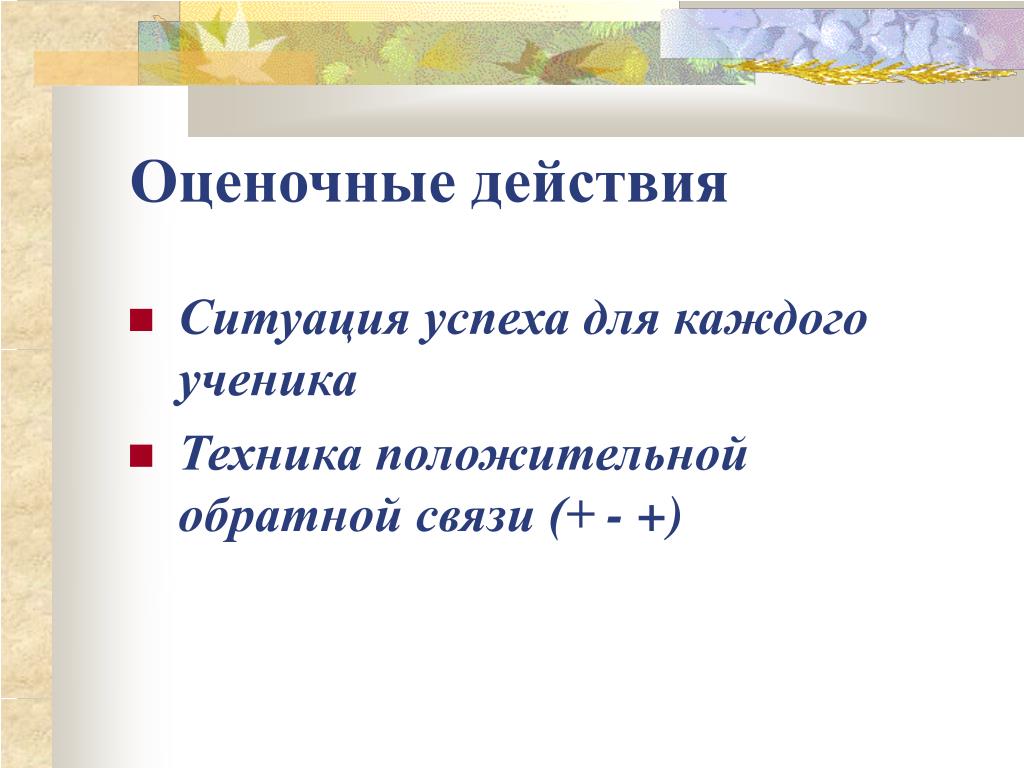 Оценочные действия

Ситуация успеха для каждого ученика

Техника положительной обратной связи (+ - +)